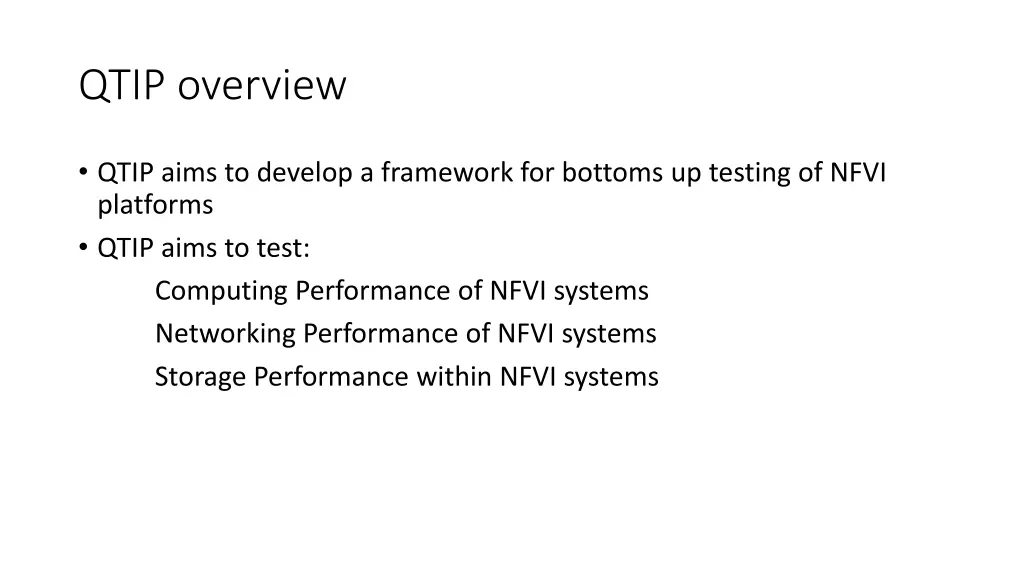 QTIP overview

• QTIP aims to develop a framework for bottoms up testing of NFVI platforms
• QTIP aims to test:
Computing Performance of NFVI systems
Networking Performance of NFVI systems
Storage Performance within NFVI systems